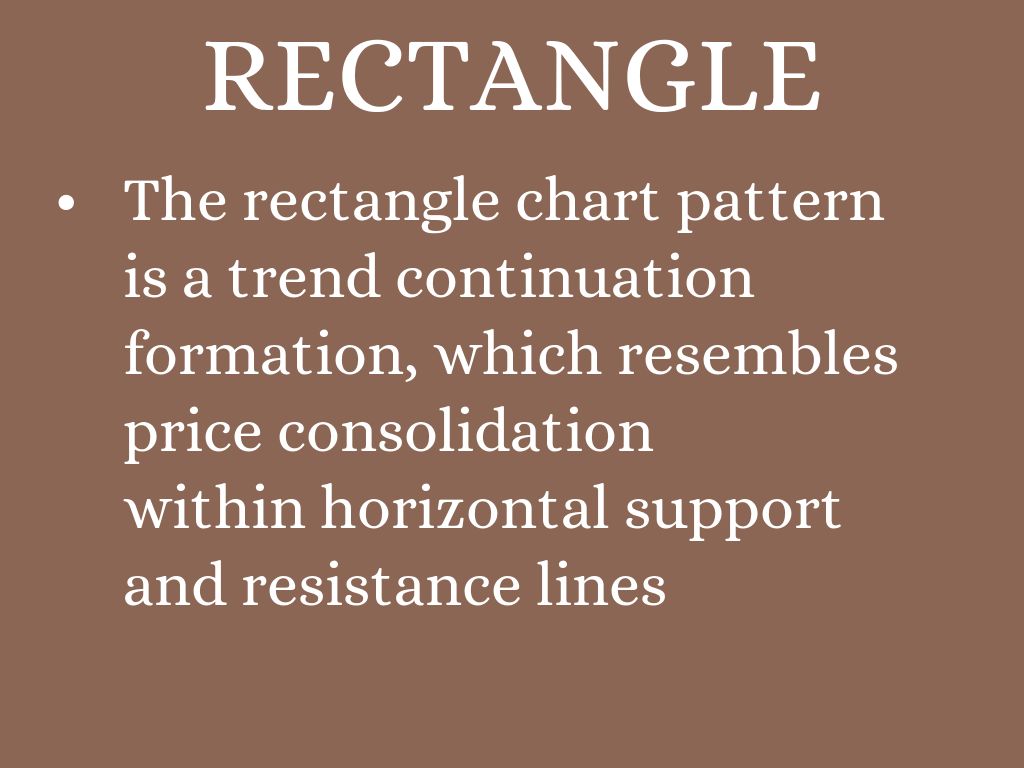 RECTANGLE

• The rectangle chart pattern is a trend continuation formation, which resembles price consolidation within horizontal support and resistance lines